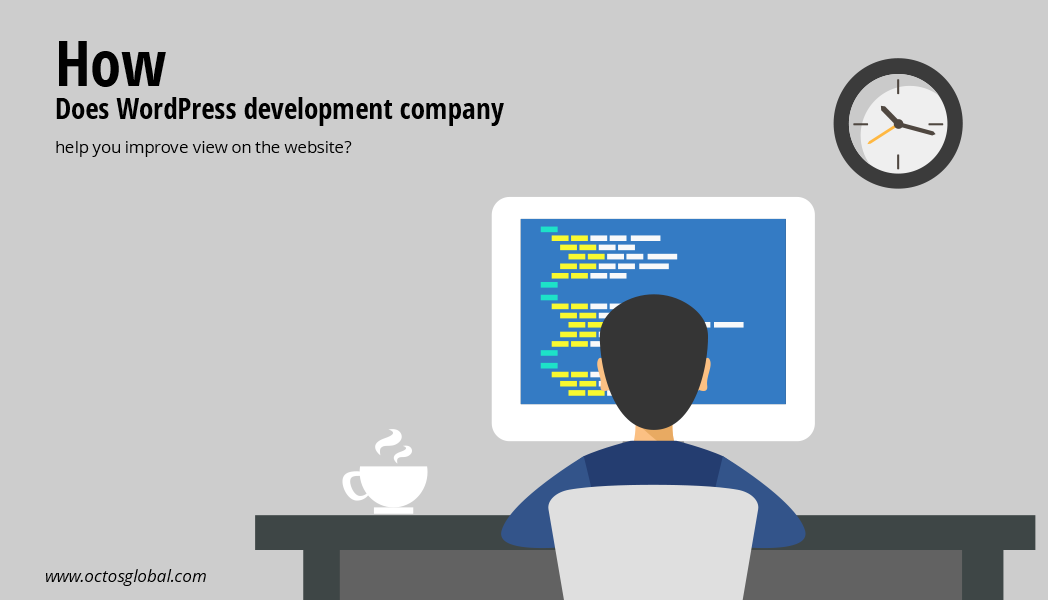 How
Does WordPress development company

help you improve view on the website?

www.octosglobal.com